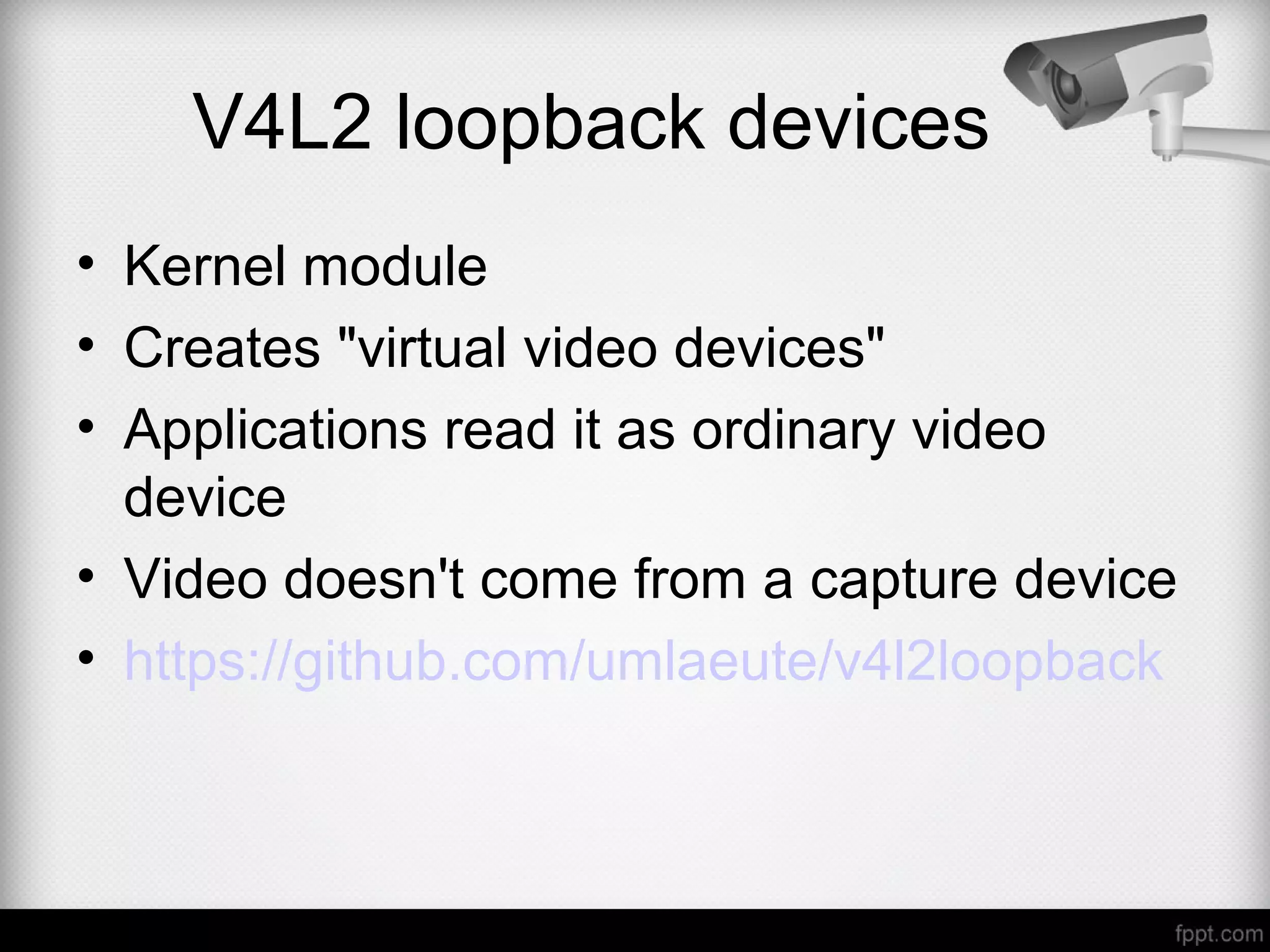 V4L2 loopback devices

• Kernel module
• Creates "virtual video devices"
• Applications read it as ordinary video device
• Video doesn't come from a capture device
• https://github.com/umlaeute/v4l2loopback

fppt.com